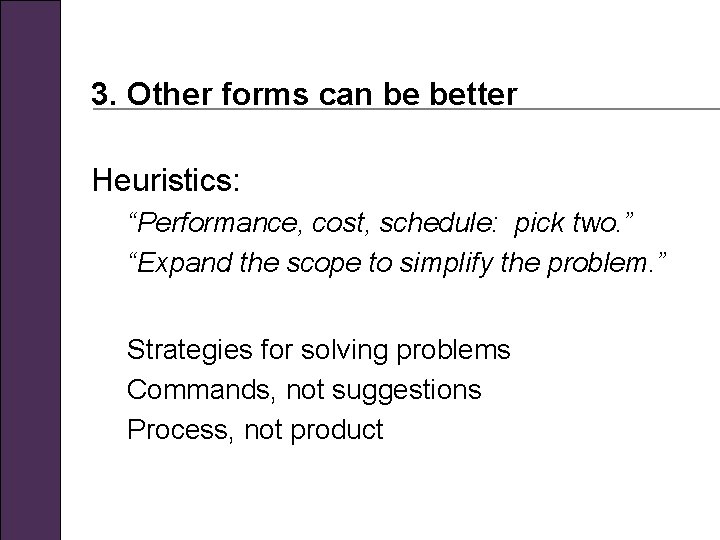 3. Other forms can be better

Heuristics:

“Performance, cost, schedule:  pick two.”

“Expand the scope to simplify the problem.”

Strategies for solving problems

Commands, not suggestions

Process, not product